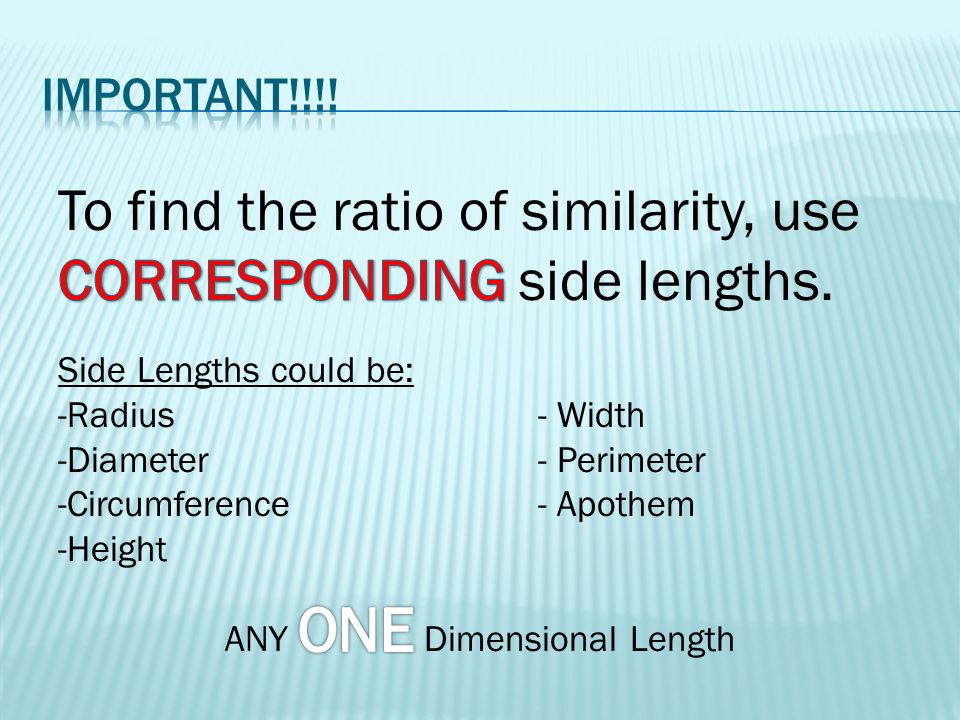 IMPORTANT!!!!

To find the ratio of similarity, use CORRESPONDING side lengths.

Side Lengths could be:
-Radius
-Diameter
-Circumference
-Height

- Width
- Perimeter
- Apothem

ANY ONE Dimensional Length